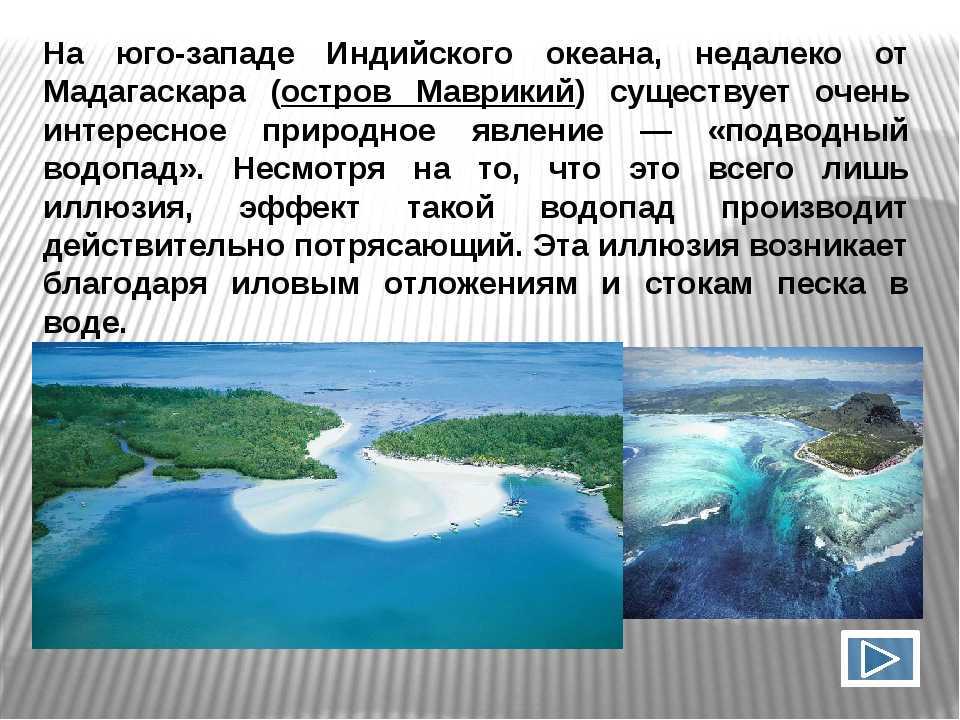 На юго-западе Индийского океана, недалеко от Мадагаскара (остров Маврикий) существует очень интересное природное явление — «подводный водопад». Несмотря на то, что это всего лишь иллюзия, эффект такой водопад производит действительно потрясающий. Эта иллюзия возникает благодаря иловым отложениям и стокам песка в воде.